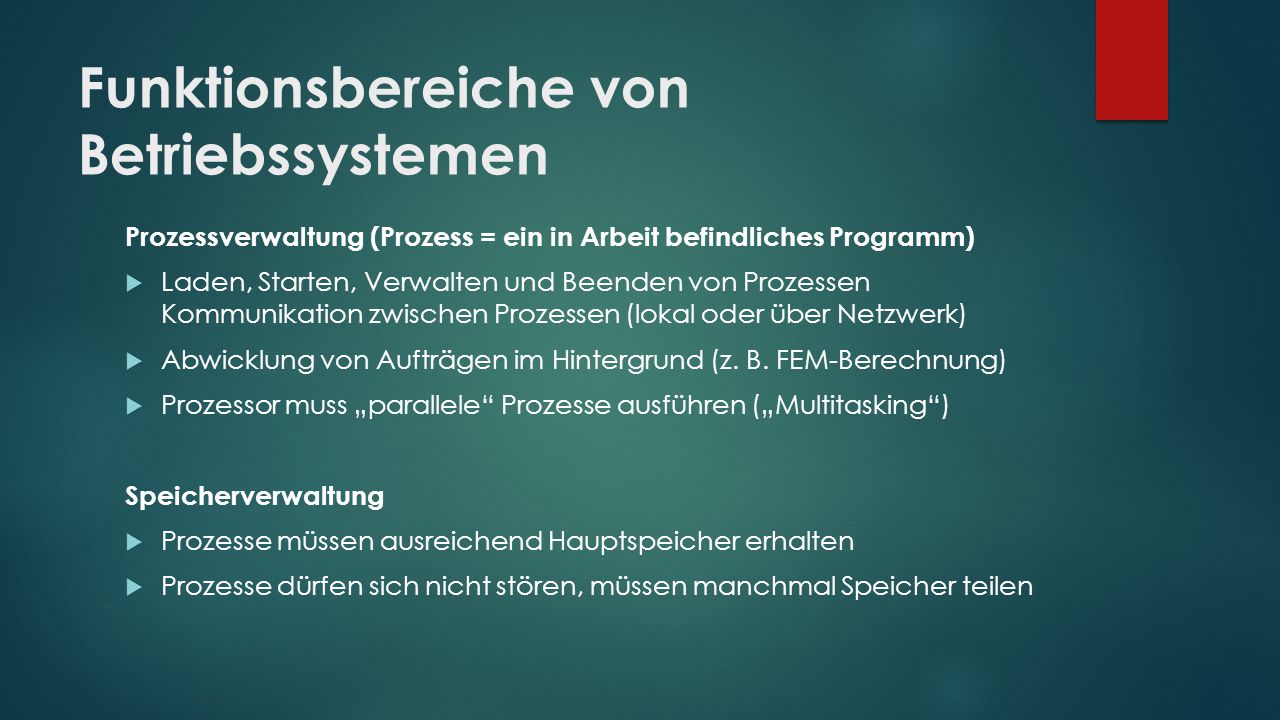 Funktionsbereiche von Betriebssystemen

Prozessverwaltung (Prozess = ein in Arbeit befindliches Programm)

Laden, Starten, Verwalten und Beenden von Prozessen Kommunikation zwischen Prozessen (lokal oder über Netzwerk)

Abwicklung von Aufträgen im Hintergrund (z. B. FEM-Berechnung)

Prozessor muss „parallele“ Prozesse ausführen („Multitasking“)

Speicherverwaltung

Prozesse müssen ausreichend Hauptspeicher erhalten

Prozesse dürfen sich nicht stören, müssen manchmal Speicher teilen